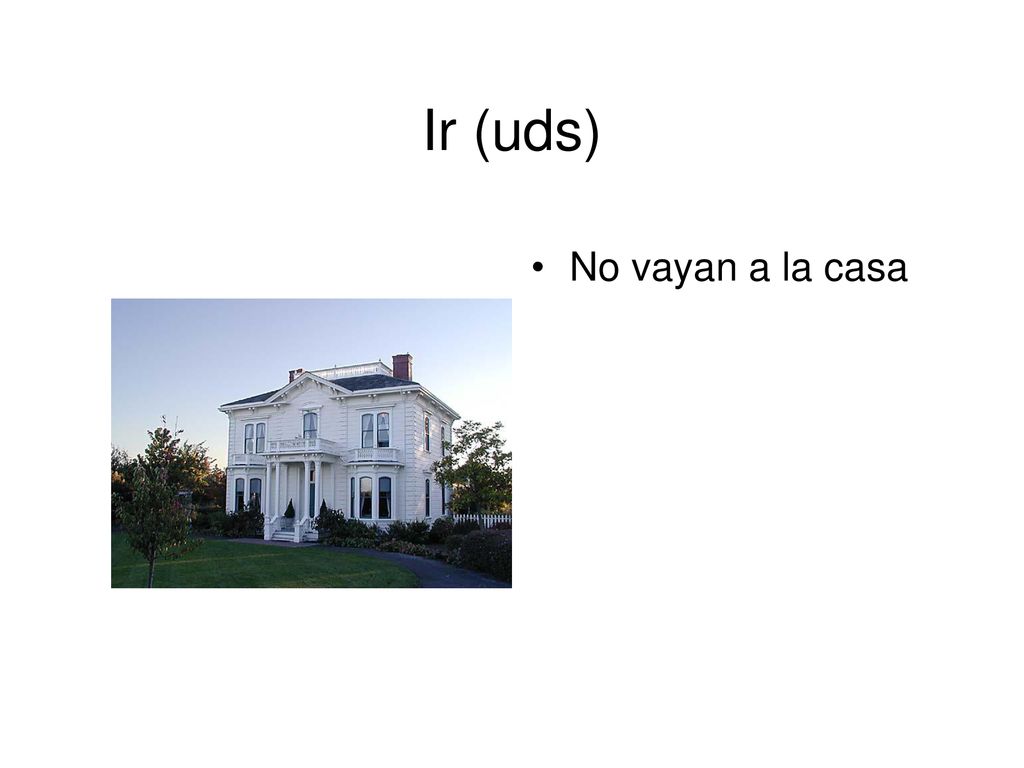 Ir (uds)

• No vayan a la casa